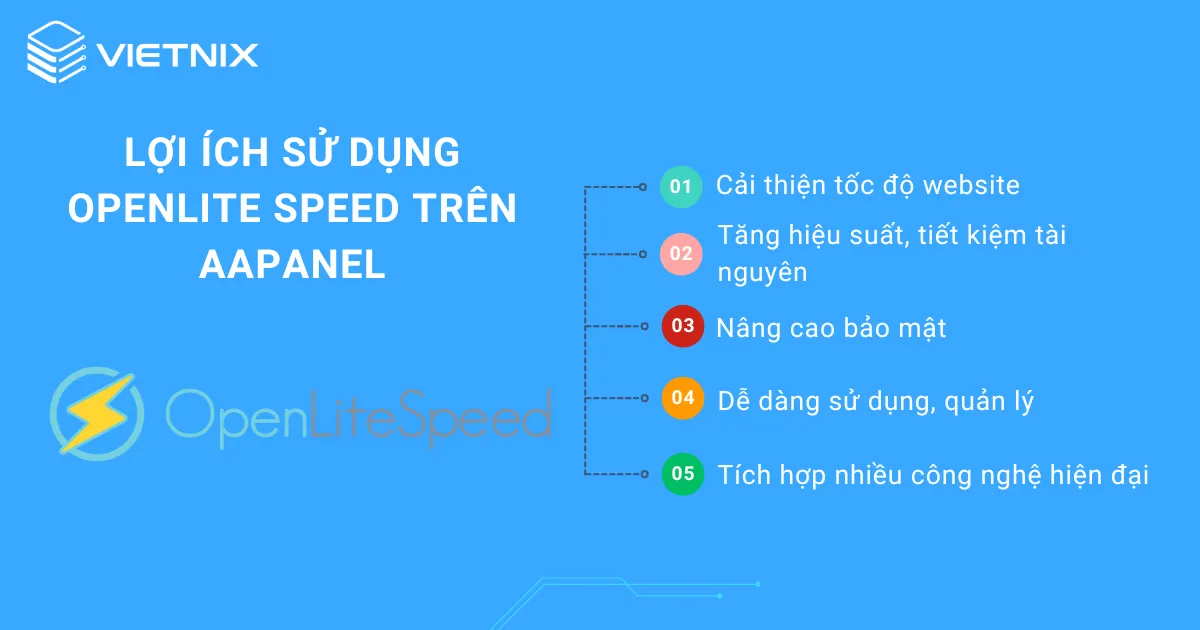 VIETNIX

LỢI ÍCH SỬ DỤNG OPENLITE SPEED TRÊN AAPANEL

OpenLiteSpeed

01 Cải thiện tốc độ website

02 Tăng hiệu suất, tiết kiệm tài nguyên

03 Nâng cao bảo mật

04 Dễ dàng sử dụng, quản lý

05 Tích hợp nhiều công nghệ hiện đại